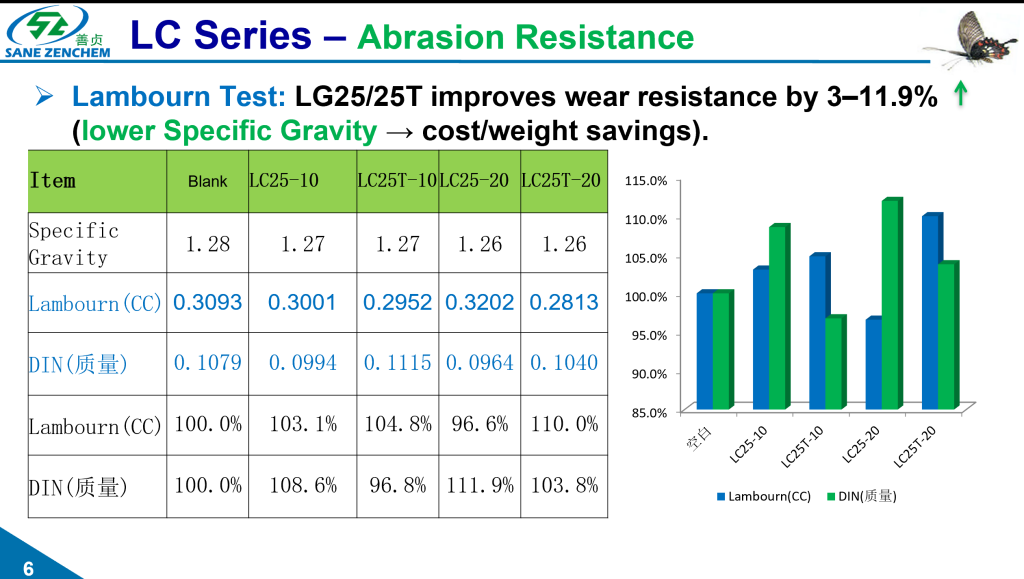 善贞
SANE ZENCHEM

LC Series – Abrasion Resistance

➢ Lambourn Test: LG25/25T improves wear resistance by 3–11.9% ↑ (lower Specific Gravity → cost/weight savings).

| Item | Blank | LC25-10 | LC25T-10 | LC25-20 | LC25T-20 |
|---|---|---|---|---|---|
| Specific Gravity | 1.28 | 1.27 | 1.27 | 1.26 | 1.26 |
| Lambourn(CC) | 0.3093 | 0.3001 | 0.2952 | 0.3202 | 0.2813 |
| DIN(质量) | 0.1079 | 0.0994 | 0.1115 | 0.0964 | 0.1040 |
| Lambourn(CC) | 100.0% | 103.1% | 104.8% | 96.6% | 110.0% |
| DIN(质量) | 100.0% | 108.6% | 96.8% | 111.9% | 103.8% |

115.0%
110.0%
105.0%
100.0%
95.0%
90.0%
85.0%
空白
LC25-10
LC25T-10
LC25-20
LC25T-20
Lambourn(CC) DIN(质量)

6